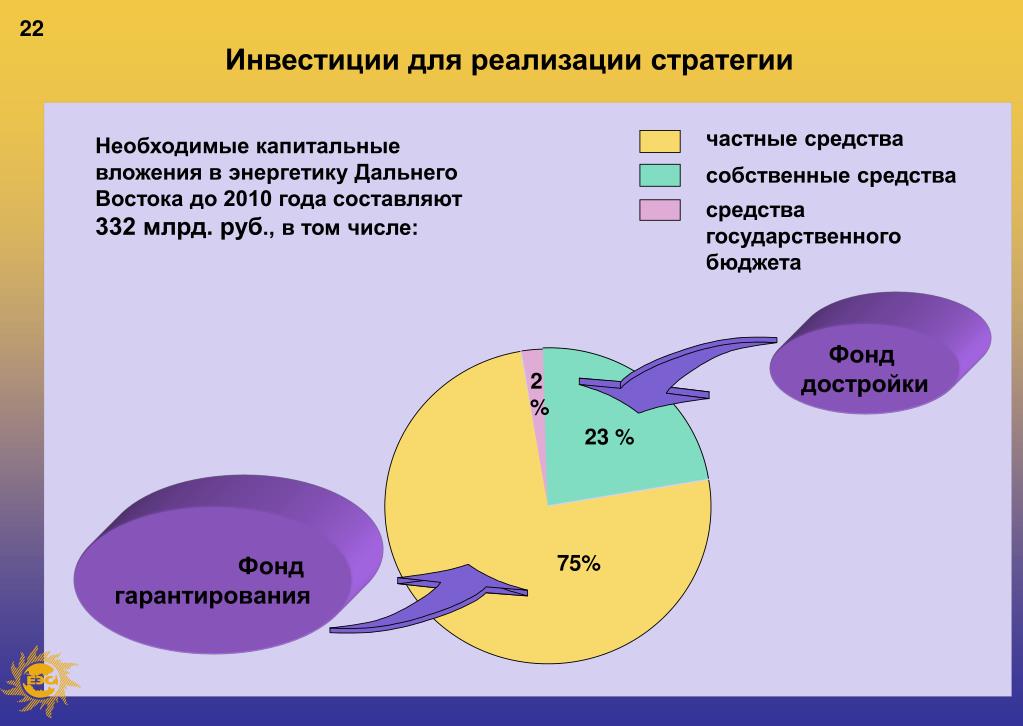 22

Инвестиции для реализации стратегии

Необходимые капитальные вложения в энергетику Дальнего Востока до 2010 года составляют 332 млрд. руб., в том числе:

частные средства

собственные средства

средства государственного бюджета

Фонд достройки

2 %

23 %

75%

Фонд гарантирования

ЕЭС